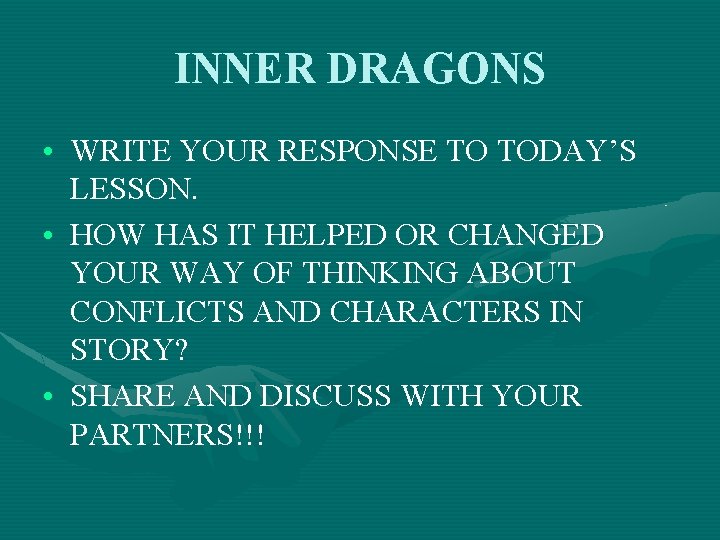 INNER DRAGONS

• WRITE YOUR RESPONSE TO TODAY’S LESSON.

• HOW HAS IT HELPED OR CHANGED YOUR WAY OF THINKING ABOUT CONFLICTS AND CHARACTERS IN STORY?

• SHARE AND DISCUSS WITH YOUR PARTNERS!!!